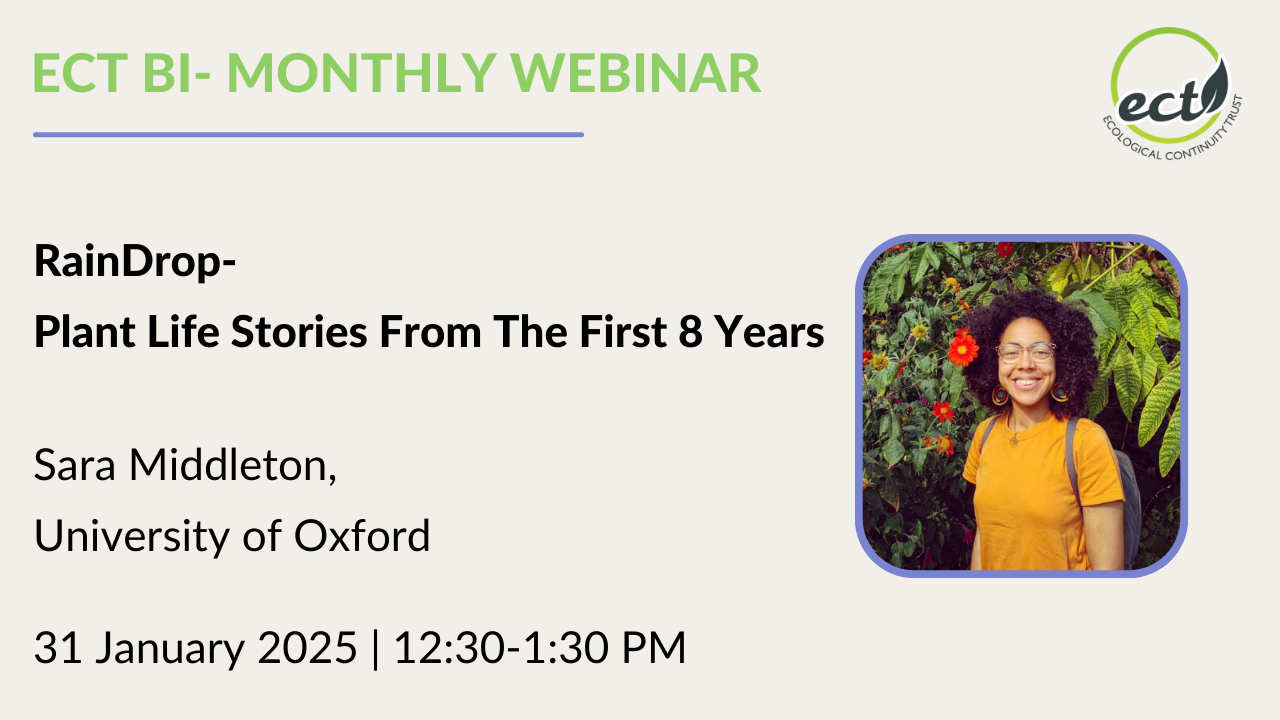 ECT BI- MONTHLY WEBINAR

ect
ECOLOGICAL CONTINUITY TRUST

RainDrop-
Plant Life Stories From The First 8 Years

Sara Middleton,
University of Oxford

31 January 2025 | 12:30-1:30 PM